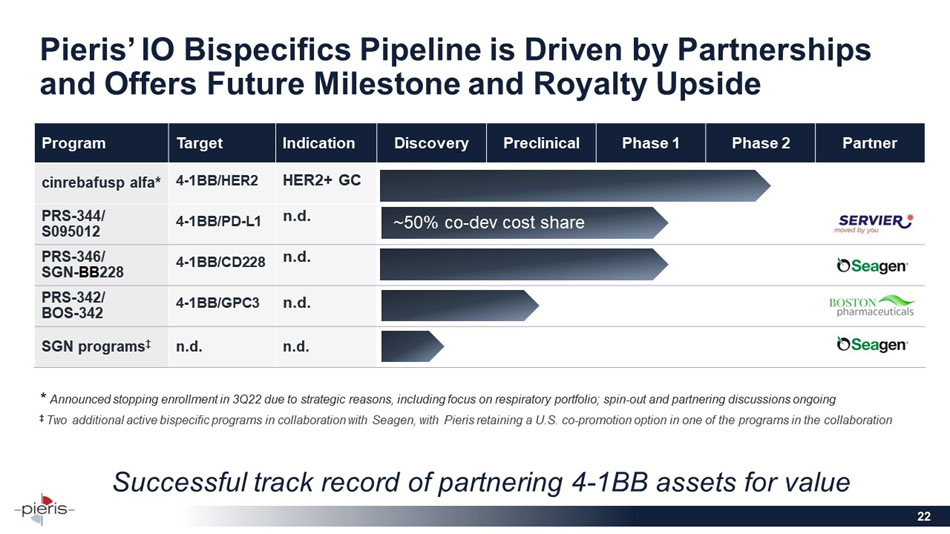 Pieris' IO Bispecifics Pipeline is Driven by Partnerships and Offers Future Milestone and Royalty Upside

| Program | Target | Indication | Discovery | Preclinical | Phase 1 | Phase 2 | Partner |
|---|---|---|---|---|---|---|---|
| cinrebafusp alfa* | 4-1BB/HER2 | HER2+ GC | | | | | |
| PRS-344/ S095012 | 4-1BB/PD-L1 | n.d. | ~50% co-dev cost share | | | | SERVIER moved by you |
| PRS-346/ SGN-BB228 | 4-1BB/CD228 | n.d. | | | | | Seagen |
| PRS-342/ BOS-342 | 4-1BB/GPC3 | n.d. | | | | | BOSTON pharmaceuticals |
| SGN programs‡ | n.d. | n.d. | | | | | Seagen |

* Announced stopping enrollment in 3Q22 due to strategic reasons, including focus on respiratory portfolio; spin-out and partnering discussions ongoing

‡ Two additional active bispecific programs in collaboration with Seagen, with Pieris retaining a U.S. co-promotion option in one of the programs in the collaboration

Successful track record of partnering 4-1BB assets for value

pieris

22